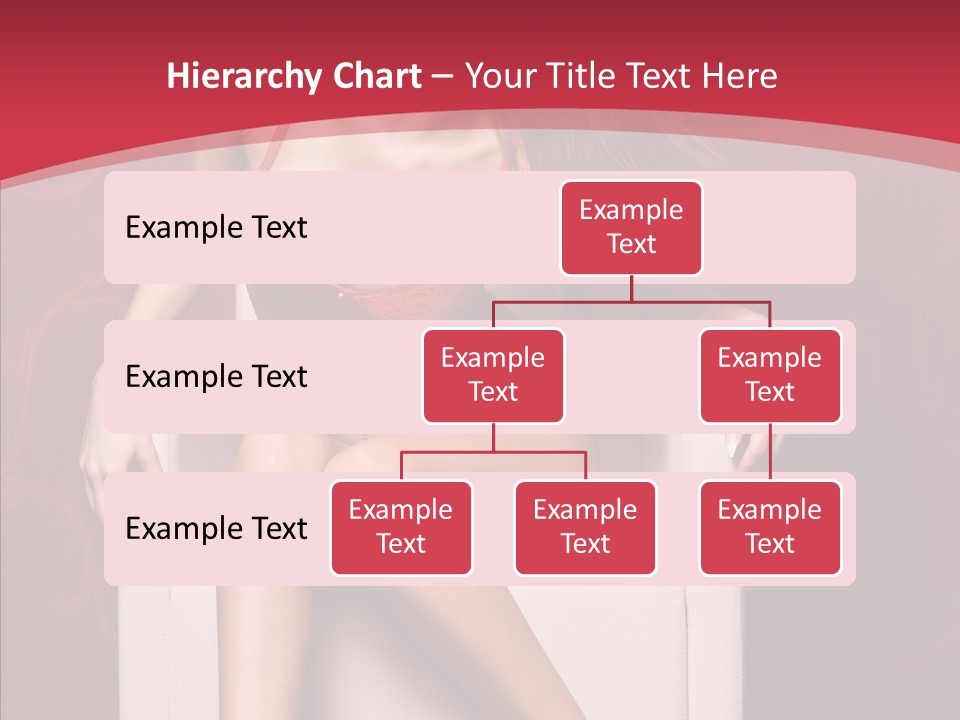 Hierarchy Chart – Your Title Text Here

Example Text

Example Text

Example Text

Example Text

Example Text

Example Text

Example Text

Example Text

Example Text